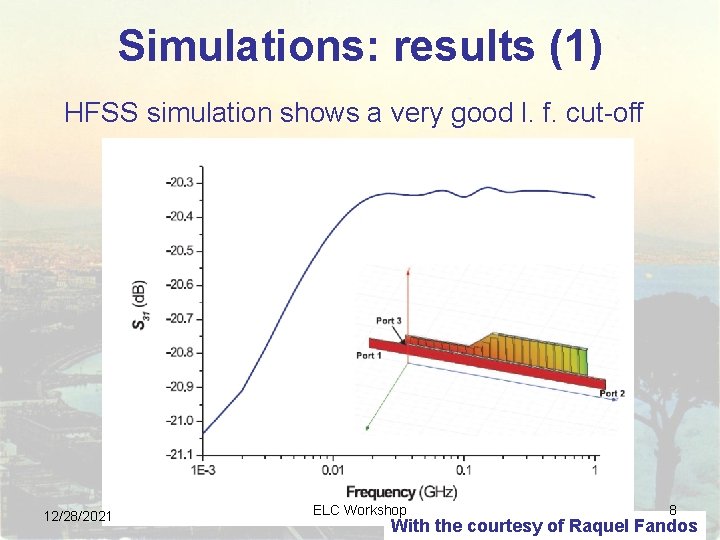 Simulations: results (1)

HFSS simulation shows a very good l. f. cut-off

-20.3
-20.4
-20.5
-20.6
-20.7
-20.8
-20.9
-21.0
-21.1

$S_{31}$ (dB)

Port 3
Port 1
Port 2

1E-3
0.01
0.1
1

Frequency (GHz)

12/28/2021

ELC Workshop

8

With the courtesy of Raquel Fandos